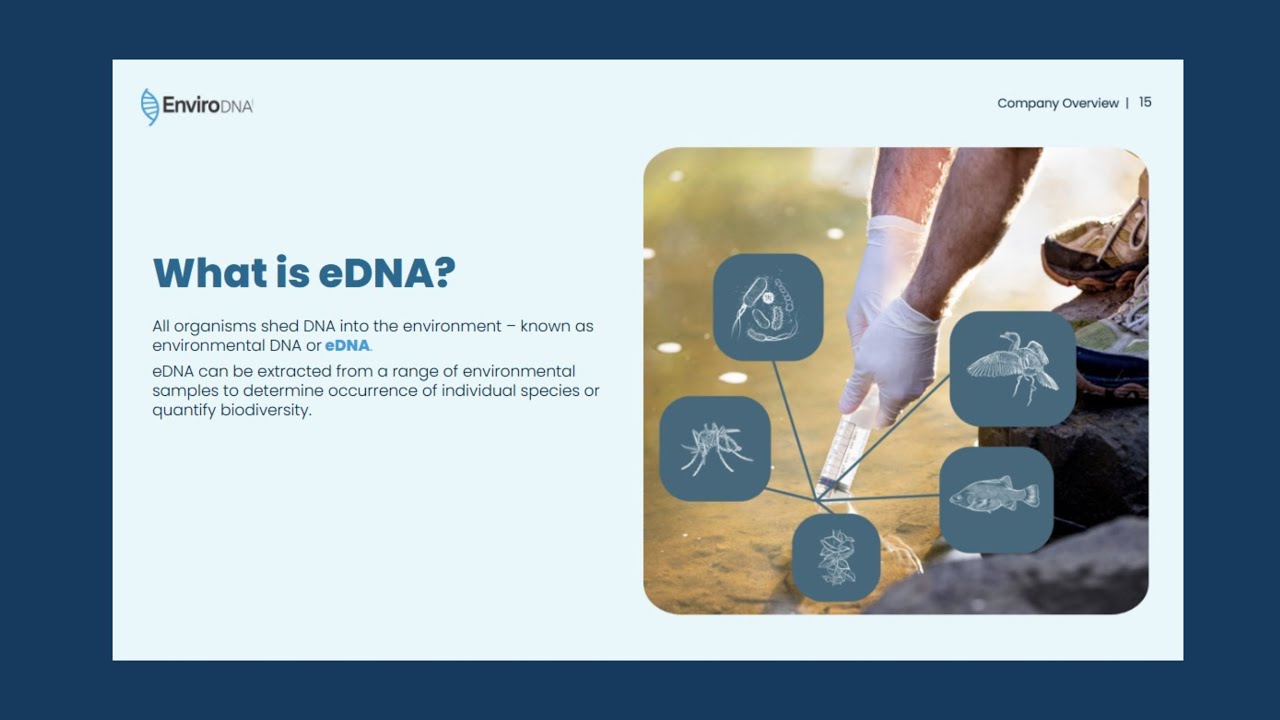 EnviroDNA

Company Overview | 15

What is eDNA?

All organisms shed DNA into the environment – known as environmental DNA or eDNA.

eDNA can be extracted from a range of environmental samples to determine occurrence of individual species or quantify biodiversity.